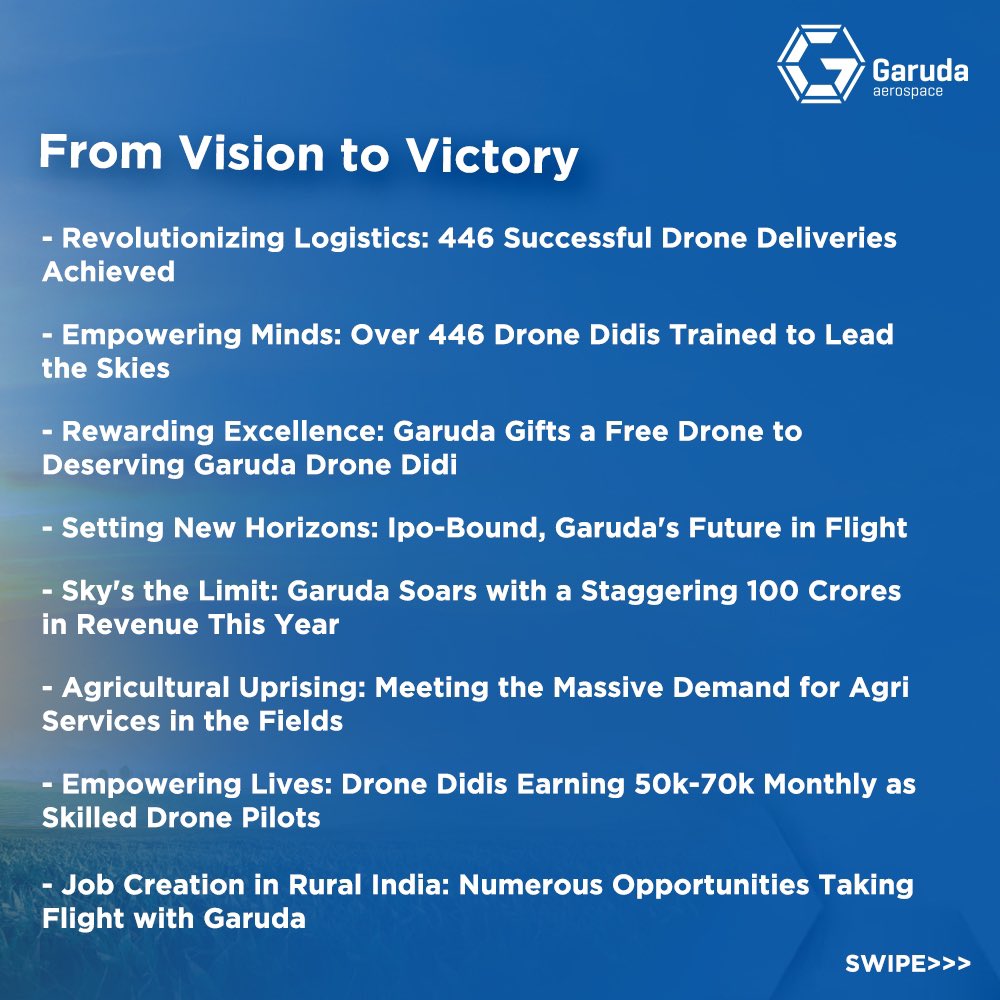 Garuda
aerospace

From Vision to Victory

- Revolutionizing Logistics: 446 Successful Drone Deliveries Achieved

- Empowering Minds: Over 446 Drone Didis Trained to Lead the Skies

- Rewarding Excellence: Garuda Gifts a Free Drone to Deserving Garuda Drone Didi

- Setting New Horizons: Ipo-Bound, Garuda's Future in Flight

- Sky's the Limit: Garuda Soars with a Staggering 100 Crores in Revenue This Year

- Agricultural Uprising: Meeting the Massive Demand for Agri Services in the Fields

- Empowering Lives: Drone Didis Earning 50k-70k Monthly as Skilled Drone Pilots

- Job Creation in Rural India: Numerous Opportunities Taking Flight with Garuda

SWIPE>>>